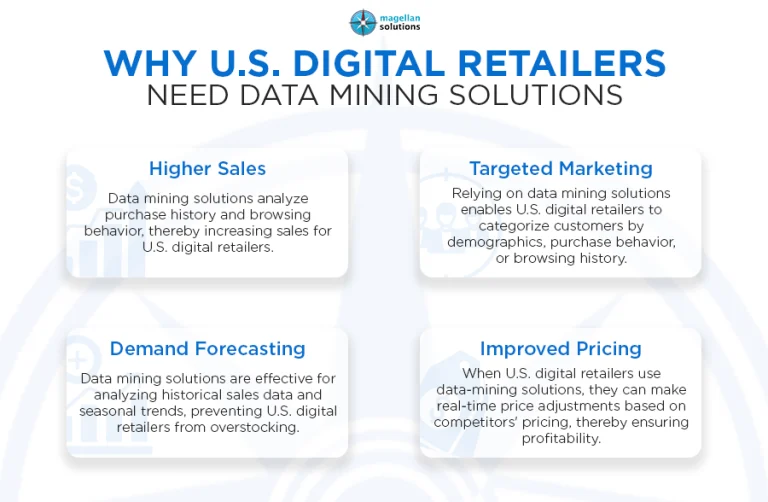 magellan solutions

WHY U.S. DIGITAL RETAILERS
NEED DATA MINING SOLUTIONS

Higher Sales

Data mining solutions analyze purchase history and browsing behavior, thereby increasing sales for U.S. digital retailers.

Targeted Marketing

Relying on data mining solutions enables U.S. digital retailers to categorize customers by demographics, purchase behavior, or browsing history.

Demand Forecasting

Data mining solutions are effective for analyzing historical sales data and seasonal trends, preventing U.S. digital retailers from overstocking.

Improved Pricing

When U.S. digital retailers use data-mining solutions, they can make real-time price adjustments based on competitors' pricing, thereby ensuring profitability.